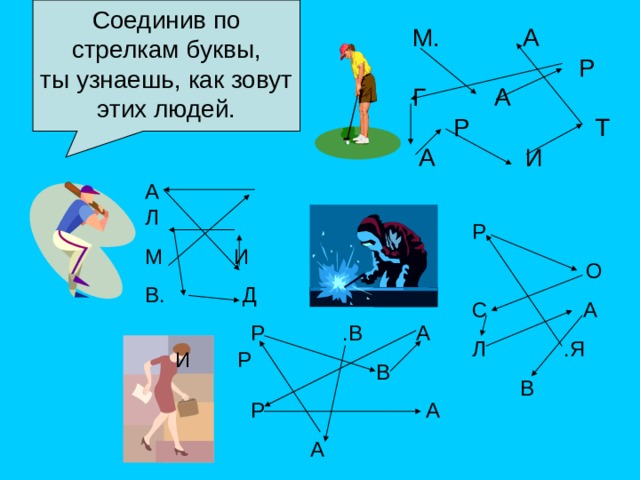 Соединив по стрелкам буквы, ты узнаешь, как зовут этих людей.

М. А
Р
Г А
Р Т
А И

А
Л
М И
В. Д

Р
О
С А
Л .Я
В

Р .В А
И Р
В
Р А
А